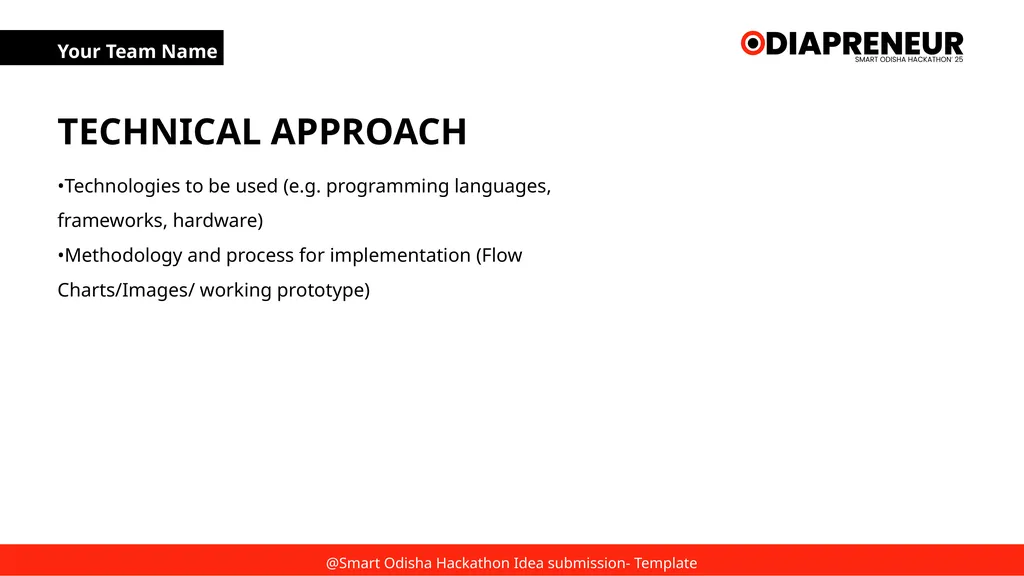 Your Team Name

ODIAPRENEUR
SMART ODISHA HACKATHON' 25

TECHNICAL APPROACH

•Technologies to be used (e.g. programming languages, frameworks, hardware)
•Methodology and process for implementation (Flow Charts/Images/ working prototype)

@Smart Odisha Hackathon Idea submission- Template